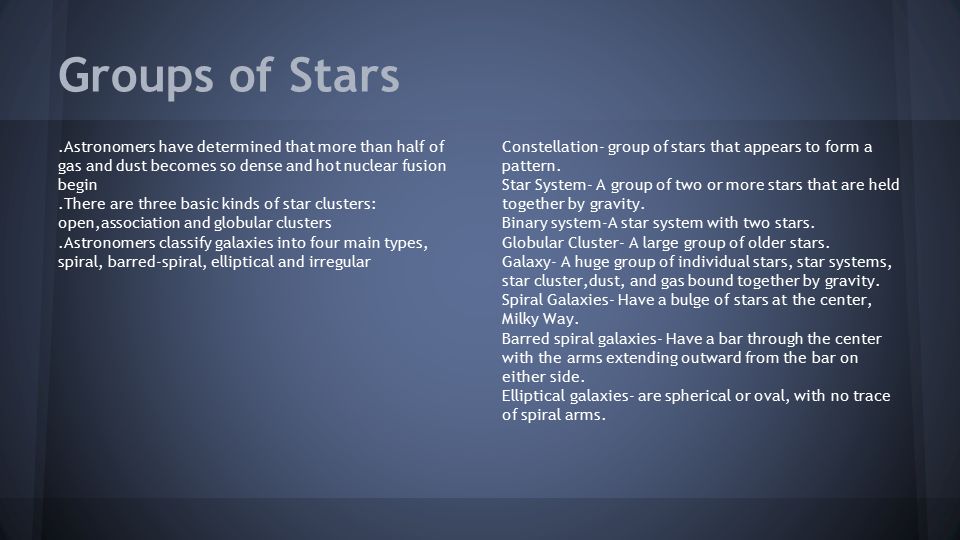 Groups of Stars

.Astronomers have determined that more than half of gas and dust becomes so dense and hot nuclear fusion begin
.There are three basic kinds of star clusters: open,association and globular clusters
.Astronomers classify galaxies into four main types, spiral, barred-spiral, elliptical and irregular

Constellation- group of stars that appears to form a pattern.
Star System- A group of two or more stars that are held together by gravity.
Binary system-A star system with two stars.
Globular Cluster- A large group of older stars.
Galaxy- A huge group of individual stars, star systems, star cluster,dust, and gas bound together by gravity.
Spiral Galaxies- Have a bulge of stars at the center, Milky Way.
Barred spiral galaxies- Have a bar through the center with the arms extending outward from the bar on either side.
Elliptical galaxies- are spherical or oval, with no trace of spiral arms.